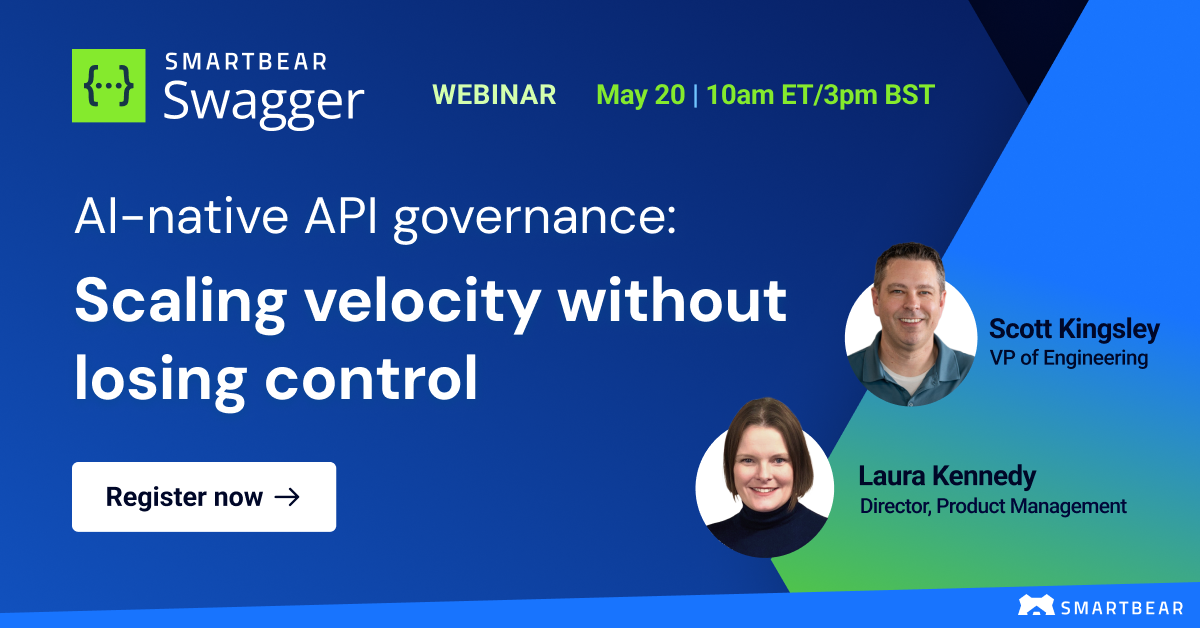 {...} SMARTBEAR Swagger

WEBINAR May 20 | 10am ET/3pm BST

AI-native API governance:

Scaling velocity without losing control

Register now →

Scott Kingsley
VP of Engineering

Laura Kennedy
Director, Product Management

SMARTBEAR